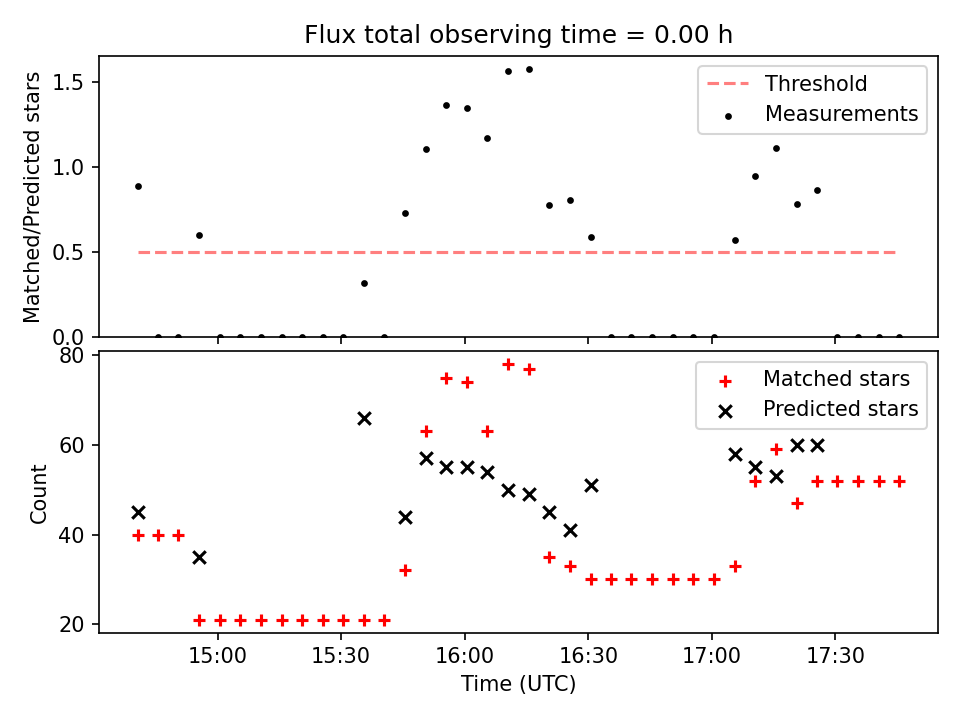 Flux total observing time = 0.00 h

Matched/Predicted stars

1.5
1.0
0.5
0.0

Threshold
Measurements

Count

80
60
40
20

Matched stars
Predicted stars

15:00
15:30
16:00
16:30
17:00
17:30

Time (UTC)